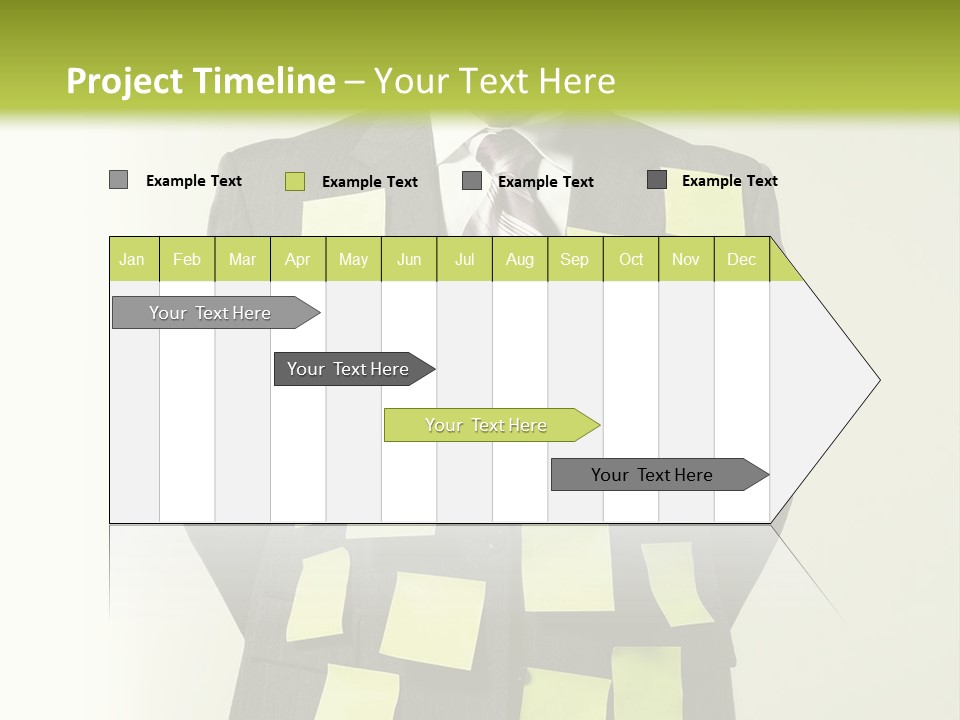 Project Timeline – Your Text Here

Example Text
Example Text
Example Text
Example Text

| Jan | Feb | Mar | Apr | May | Jun | Jul | Aug | Sep | Oct | Nov | Dec |
|---|---|---|---|---|---|---|---|---|---|---|---|

Your Text Here

Your Text Here

Your Text Here

Your Text Here